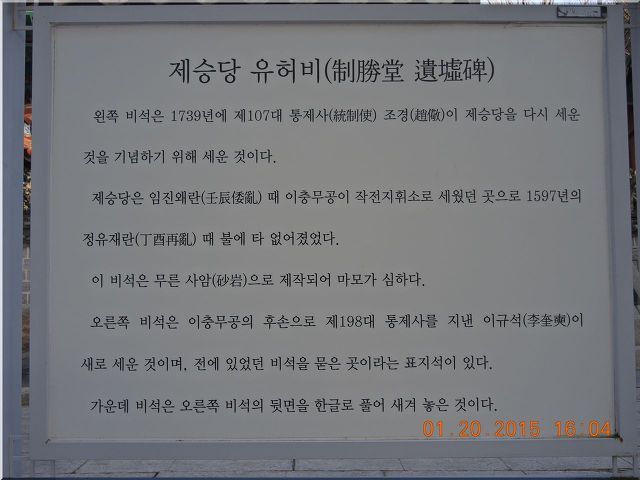 제승당 유허비(制勝堂 遺墟碑)

왼쪽 비석은 1739년에 제107대 통제사(統制使) 조경(趙儆)이 제승당을 다시 세운 것을 기념하기 위해 세운 것이다.

제승당은 임진왜란(壬辰倭亂) 때 이충무공이 작전지휘소로 세웠던 곳으로 1597년의 정유재란(丁酉再亂) 때 불에 타 없어졌었다.

이 비석은 무른 사암(砂岩)으로 제작되어 마모가 심하다.

오른쪽 비석은 이충무공의 후손으로 제198대 통제사를 지낸 이규석(李奎奭)이 새로 세운 것이며, 전에 있었던 비석을 묻은 곳이라는 표지석이 있다.

가운데 비석은 오른쪽 비석의 뒷면을 한글로 풀어 새겨 놓은 것이다.

01.20.2015 16:04